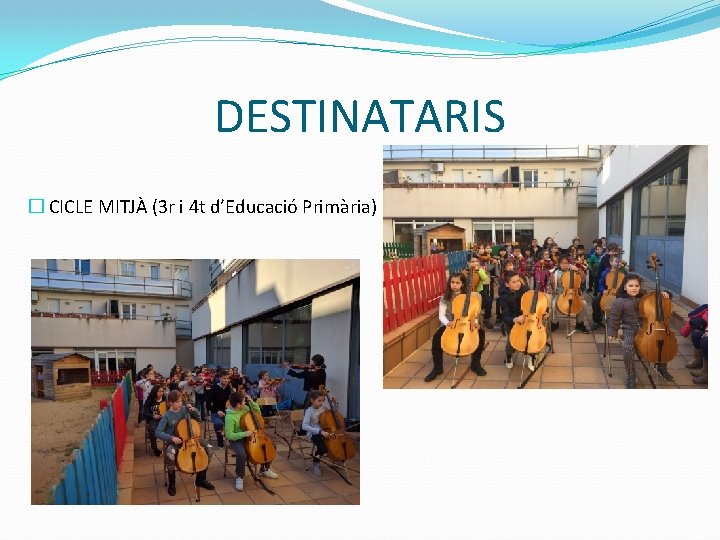 DESTINATARIS

☐ CICLE MITJÀ (3r i 4t d'Educació Primària)